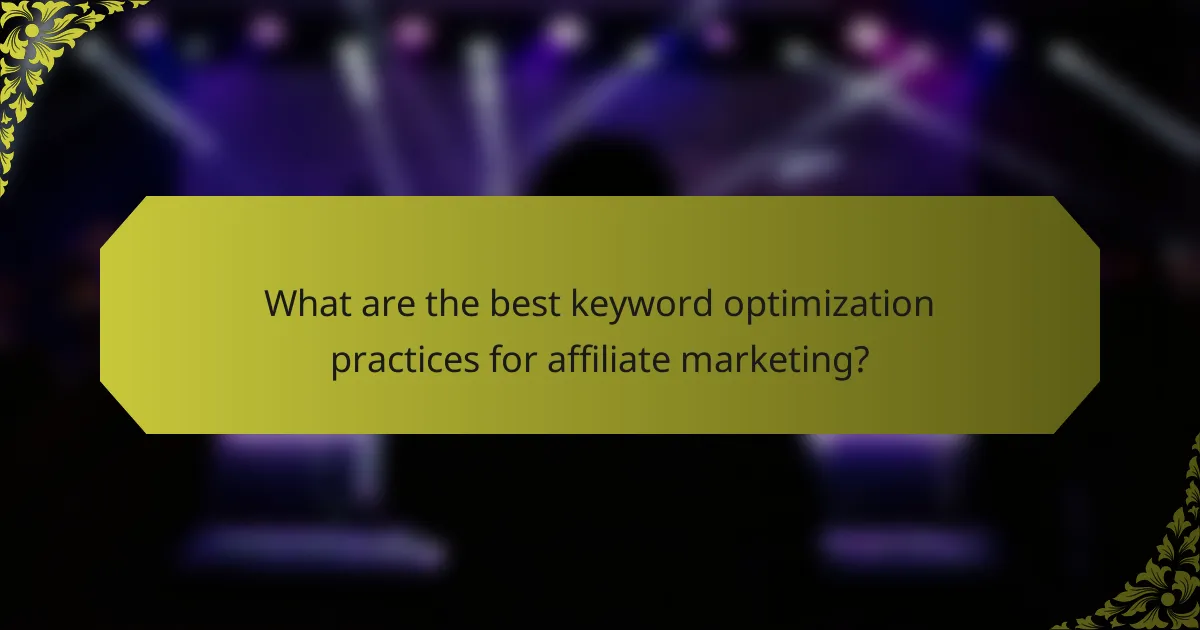 What are the best keyword optimization practices for affiliate marketing?